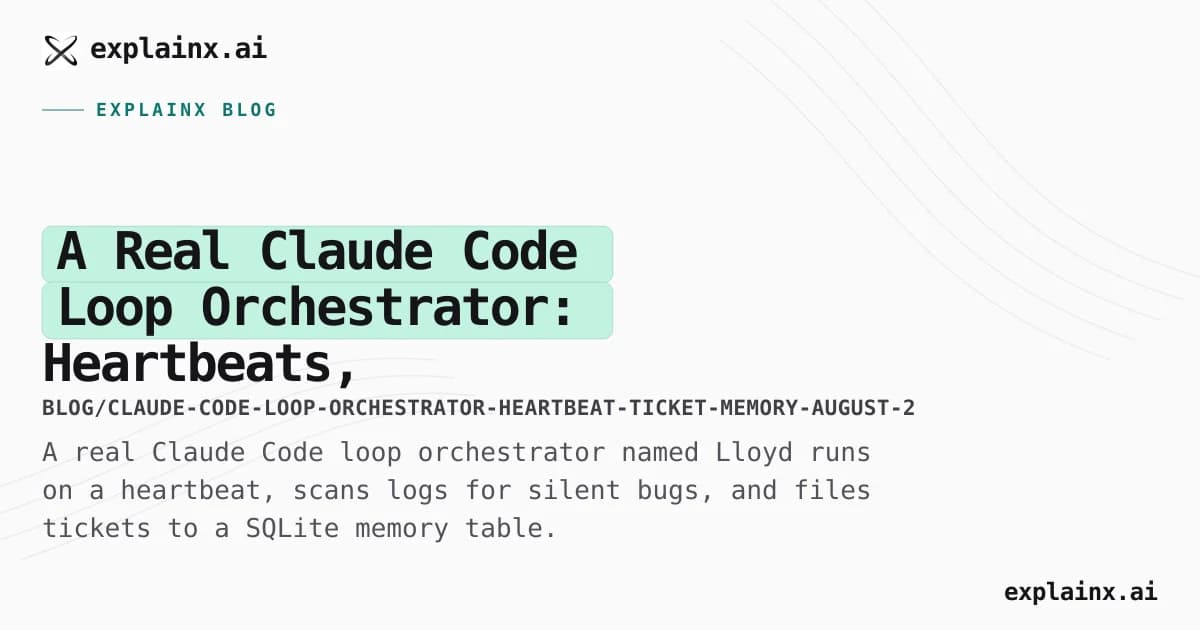 explainx.ai

EXPLAINX BLOG

A Real Claude Code Loop Orchestrator: Heartbeats,

BLOG/CLAUDE-CODE-LOOP-ORCHESTRATOR-HEARTBEAT-TICKET-MEMORY-AUGUST-2

A real Claude Code loop orchestrator named Lloyd runs on a heartbeat, scans logs for silent bugs, and files tickets to a SQLite memory table.

explainx.ai